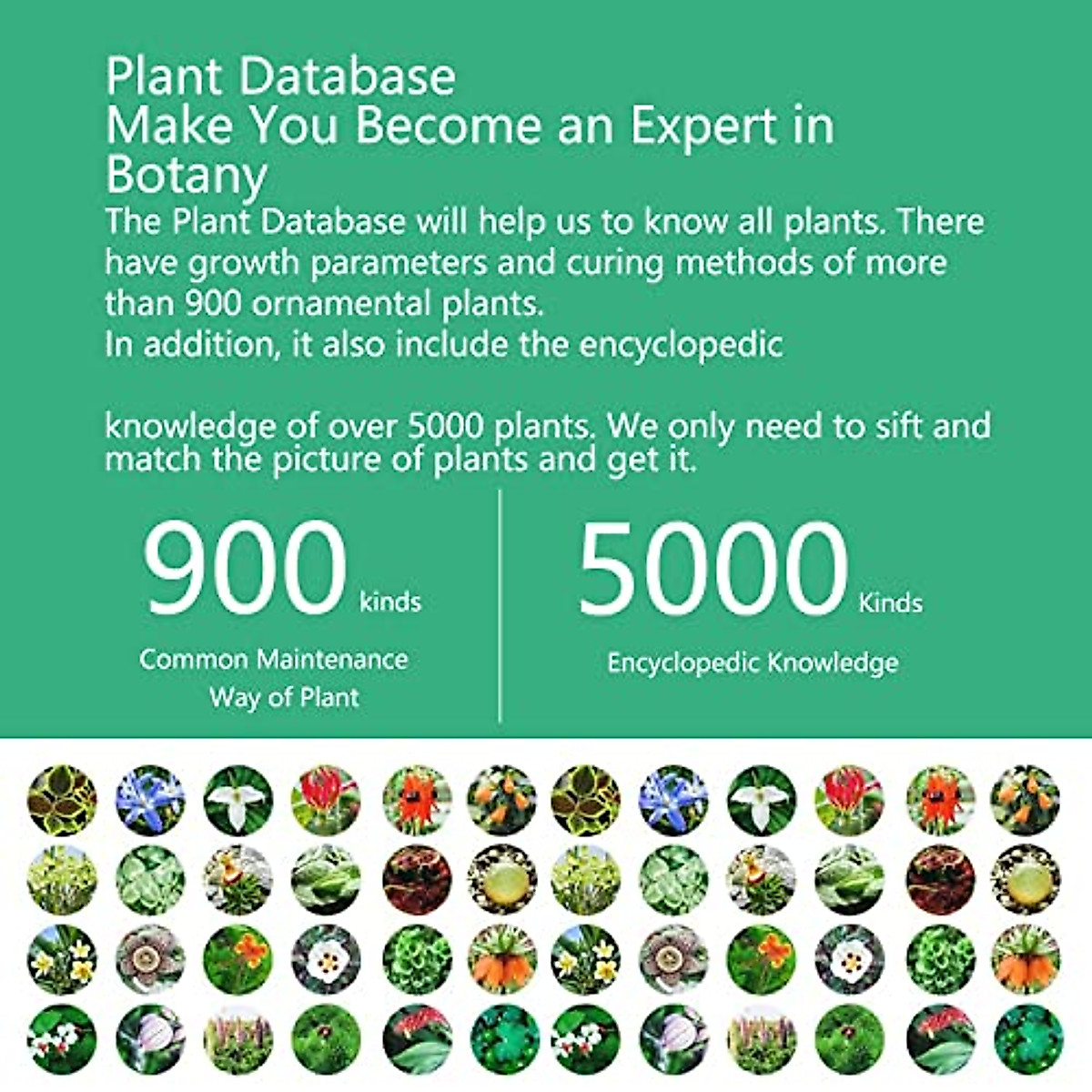 Plant Database
Make You Become an Expert in Botany
The Plant Database will help us to know all plants. There have growth parameters and curing methods of more than 900 ornamental plants.
In addition, it also include the encyclopedic

knowledge of over 5000 plants. We only need to sift and match the picture of plants and get it.

900 kinds
Common Maintenance Way of Plant

5000 Kinds
Encyclopedic Knowledge